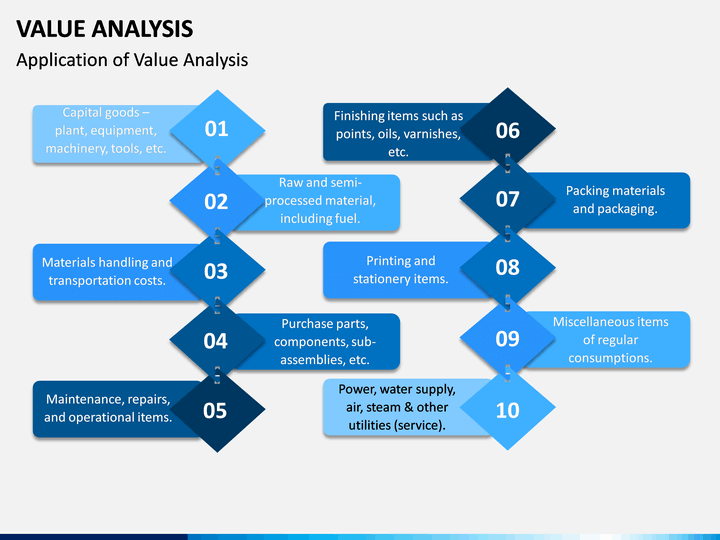 VALUE ANALYSIS

Application of Value Analysis

Capital goods – plant, equipment, machinery, tools, etc.

01

02

Raw and semi-processed material, including fuel.

Materials handling and transportation costs.

03

04

Purchase parts, components, sub-assemblies, etc.

Maintenance, repairs, and operational items.

05

Finishing items such as points, oils, varnishes, etc.

06

07

Packing materials and packaging.

Printing and stationery items.

08

09

Miscellaneous items of regular consumptions.

Power, water supply, air, steam & other utilities (service).

10